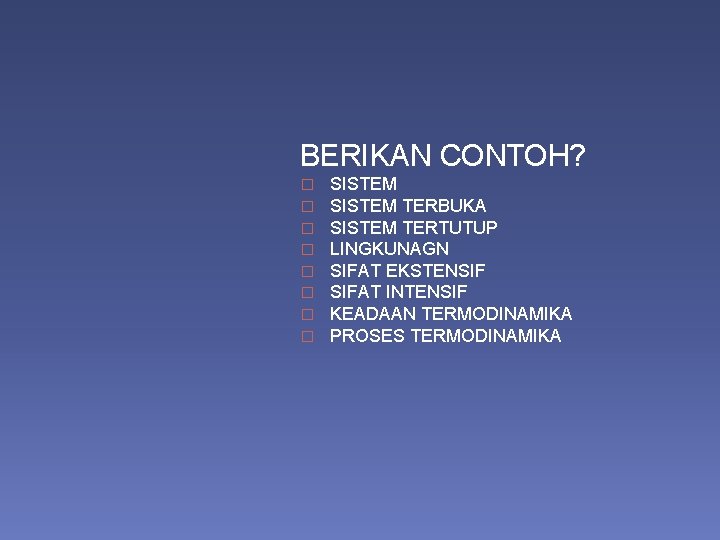 BERIKAN CONTOH?

□ SISTEM
□ SISTEM TERBUKA
□ SISTEM TERTUTUP
□ LINGKUNAGN
□ SIFAT EKSTENSIF
□ SIFAT INTENSIF
□ KEADAAN TERMODINAMIKA
□ PROSES TERMODINAMIKA